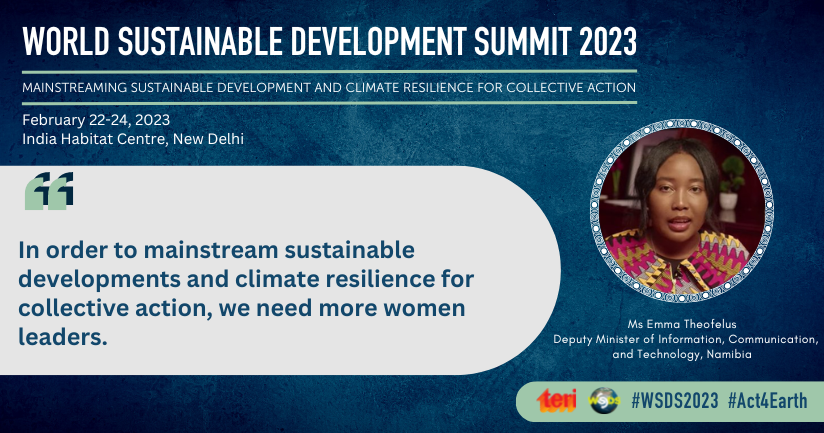 WORLD SUSTAINABLE DEVELOPMENT SUMMIT 2023

MAINSTREAMING SUSTAINABLE DEVELOPMENT AND CLIMATE RESILIENCE FOR COLLECTIVE ACTION

February 22-24, 2023
India Habitat Centre, New Delhi

In order to mainstream sustainable developments and climate resilience for collective action, we need more women leaders.

Ms Emma Theofelus
Deputy Minister of Information, Communication, and Technology, Namibia

teri WSDS #WSDS2023 #Act4Earth